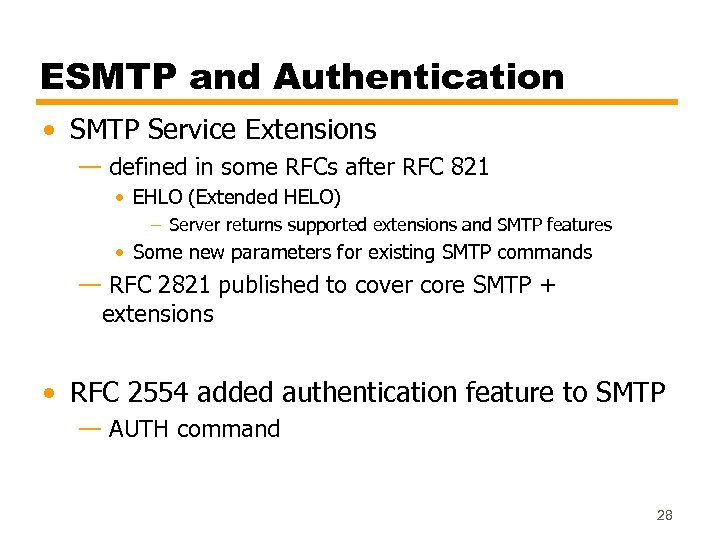 ESMTP and Authentication

• SMTP Service Extensions
— defined in some RFCs after RFC 821
• EHLO (Extended HELO)
– Server returns supported extensions and SMTP features
• Some new parameters for existing SMTP commands
— RFC 2821 published to cover core SMTP + extensions

• RFC 2554 added authentication feature to SMTP
— AUTH command

28